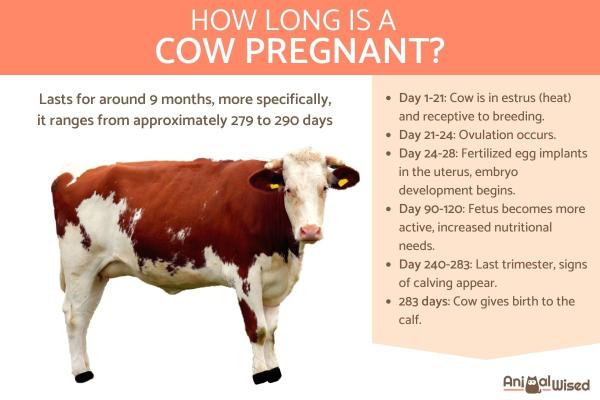 HOW LONG IS A
COW PREGNANT?

Lasts for around 9 months, more specifically, it ranges from approximately 279 to 290 days

- Day 1-21: Cow is in estrus (heat) and receptive to breeding.
- Day 21-24: Ovulation occurs.
- Day 24-28: Fertilized egg implants in the uterus, embryo development begins.
- Day 90-120: Fetus becomes more active, increased nutritional needs.
- Day 240-283: Last trimester, signs of calving appear.
- 283 days: Cow gives birth to the calf.

AnimalWised